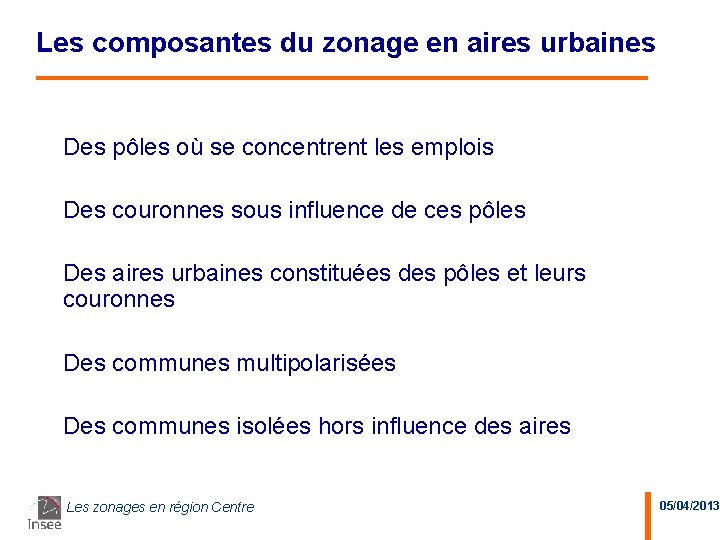 Les composantes du zonage en aires urbaines

Des pôles où se concentrent les emplois

Des couronnes sous influence de ces pôles

Des aires urbaines constituées des pôles et leurs couronnes

Des communes multipolarisées

Des communes isolées hors influence des aires

Insee

Les zonages en région Centre

05/04/2013